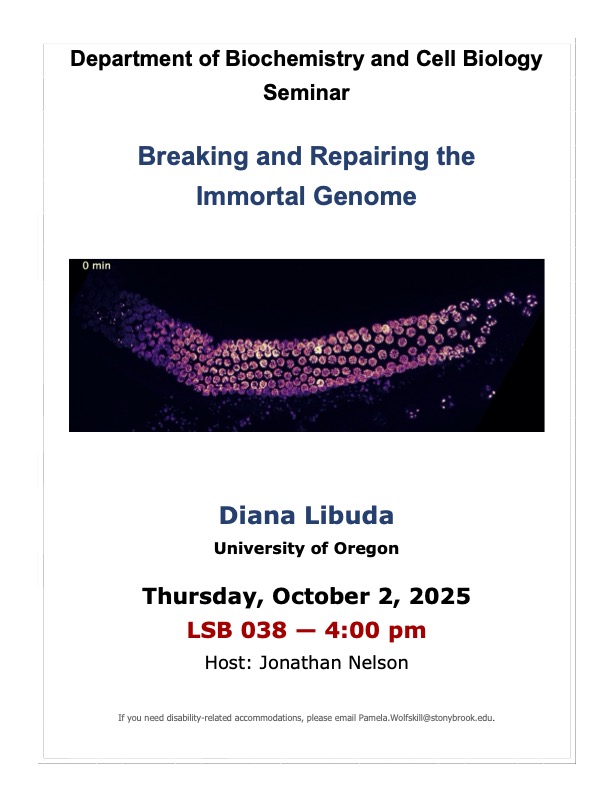 Department of Biochemistry and Cell Biology
Seminar

Breaking and Repairing the Immortal Genome

0 min

Diana Libuda
University of Oregon

Thursday, October 2, 2025
LSB 038 — 4:00 pm
Host: Jonathan Nelson

If you need disability-related accommodations, please email Pamela.Wolfskill@stonybrook.edu.